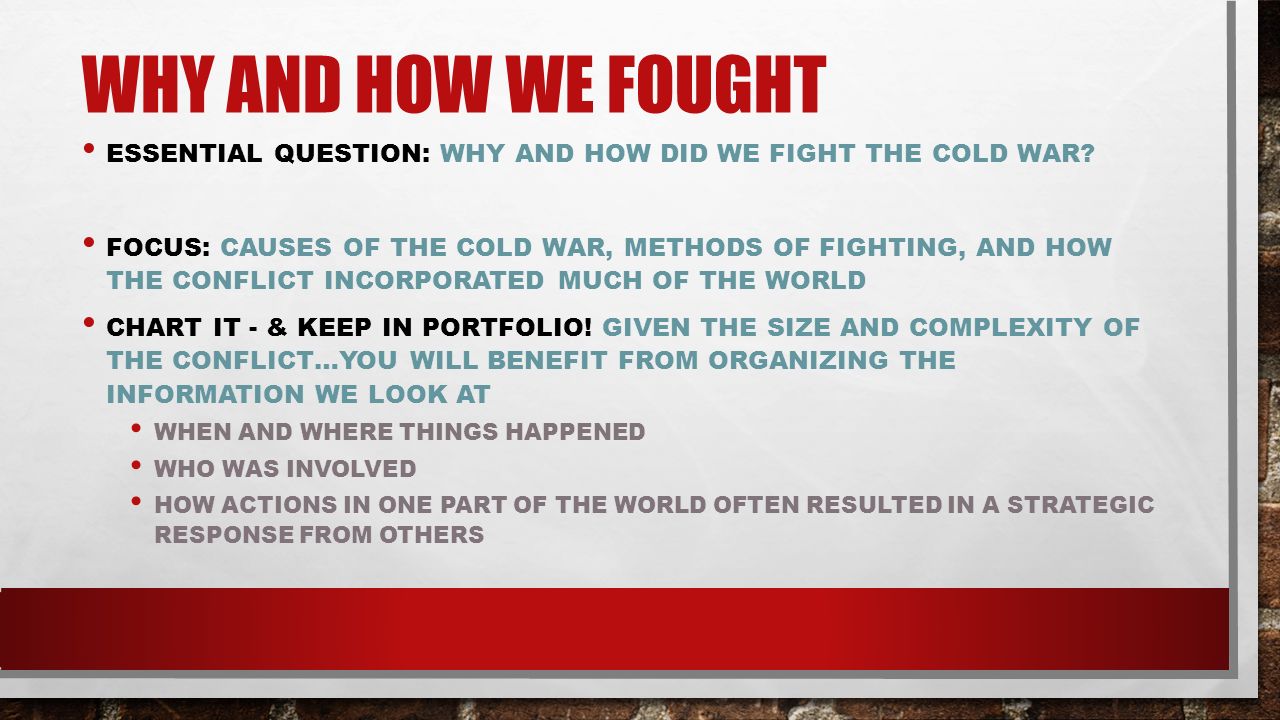 WHY AND HOW WE FOUGHT

• ESSENTIAL QUESTION: WHY AND HOW DID WE FIGHT THE COLD WAR?

• FOCUS: CAUSES OF THE COLD WAR, METHODS OF FIGHTING, AND HOW THE CONFLICT INCORPORATED MUCH OF THE WORLD

• CHART IT - & KEEP IN PORTFOLIO! GIVEN THE SIZE AND COMPLEXITY OF THE CONFLICT…YOU WILL BENEFIT FROM ORGANIZING THE INFORMATION WE LOOK AT
  • WHEN AND WHERE THINGS HAPPENED
  • WHO WAS INVOLVED
  • HOW ACTIONS IN ONE PART OF THE WORLD OFTEN RESULTED IN A STRATEGIC RESPONSE FROM OTHERS